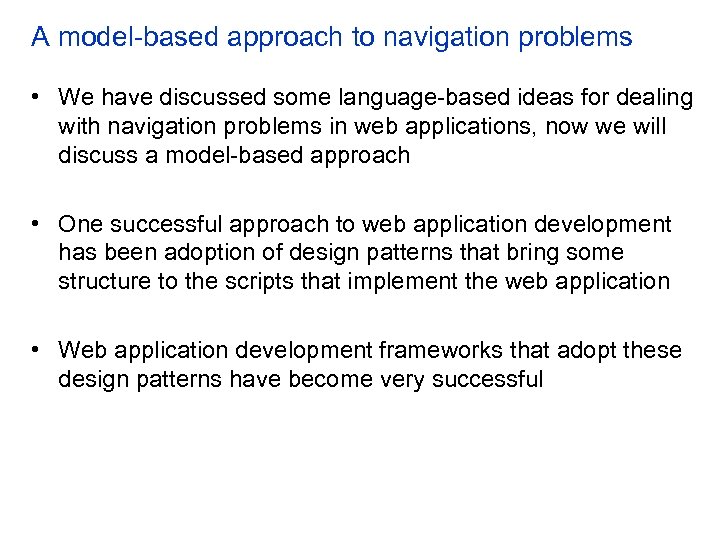 A model-based approach to navigation problems

• We have discussed some language-based ideas for dealing with navigation problems in web applications, now we will discuss a model-based approach

• One successful approach to web application development has been adoption of design patterns that bring some structure to the scripts that implement the web application

• Web application development frameworks that adopt these design patterns have become very successful